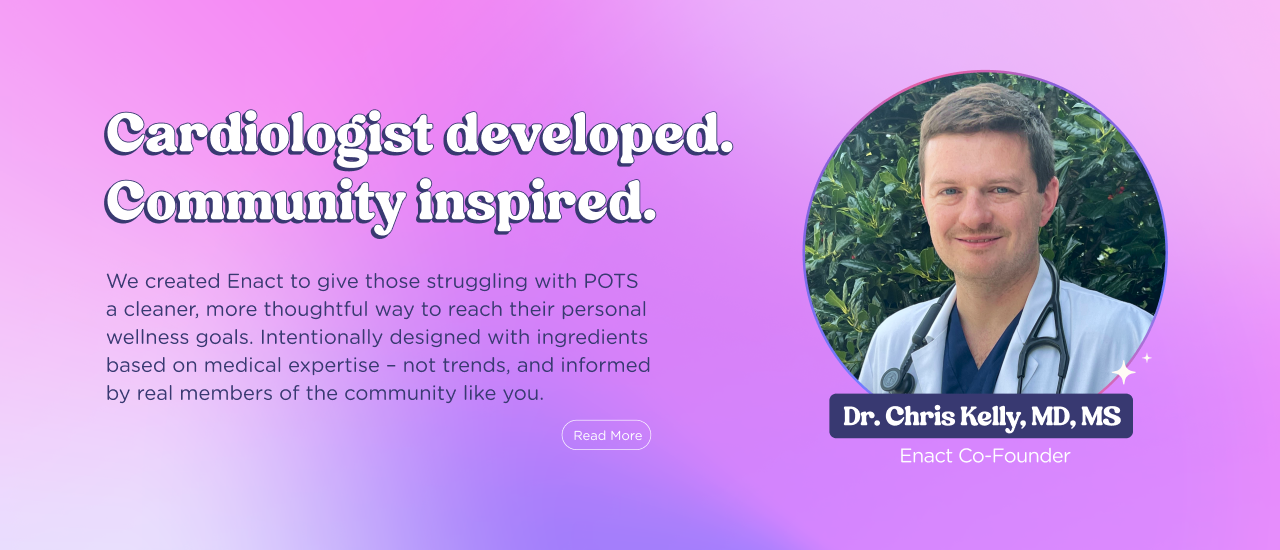 Cardiologist developed.
Community inspired.

We created Enact to give those struggling with POTS a cleaner, more thoughtful way to reach their personal wellness goals. Intentionally designed with ingredients based on medical expertise – not trends, and informed by real members of the community like you.

Read More

Dr. Chris Kelly, MD, MS

Enact Co-Founder